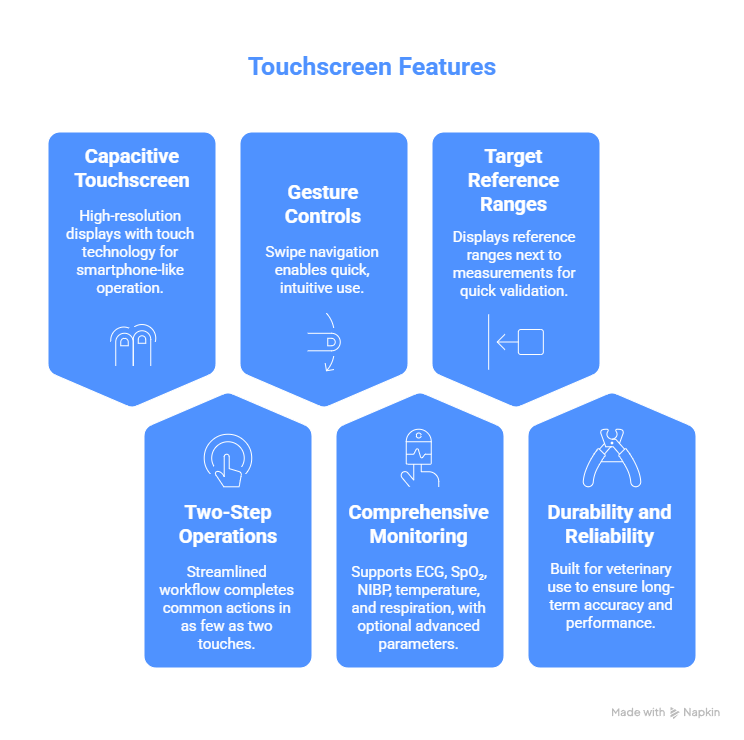 Touchscreen Features

Capacitive Touchscreen

High-resolution displays with touch technology for smartphone-like operation.

Gesture Controls

Swipe navigation enables quick, intuitive use.

Target Reference Ranges

Displays reference ranges next to measurements for quick validation.

Two-Step Operations

Streamlined workflow completes common actions in as few as two touches.

Comprehensive Monitoring

Supports ECG, $SpO_2$, NIBP, temperature, and respiration, with optional advanced parameters.

Durability and Reliability

Built for veterinary use to ensure long-term accuracy and performance.

Made with Napkin